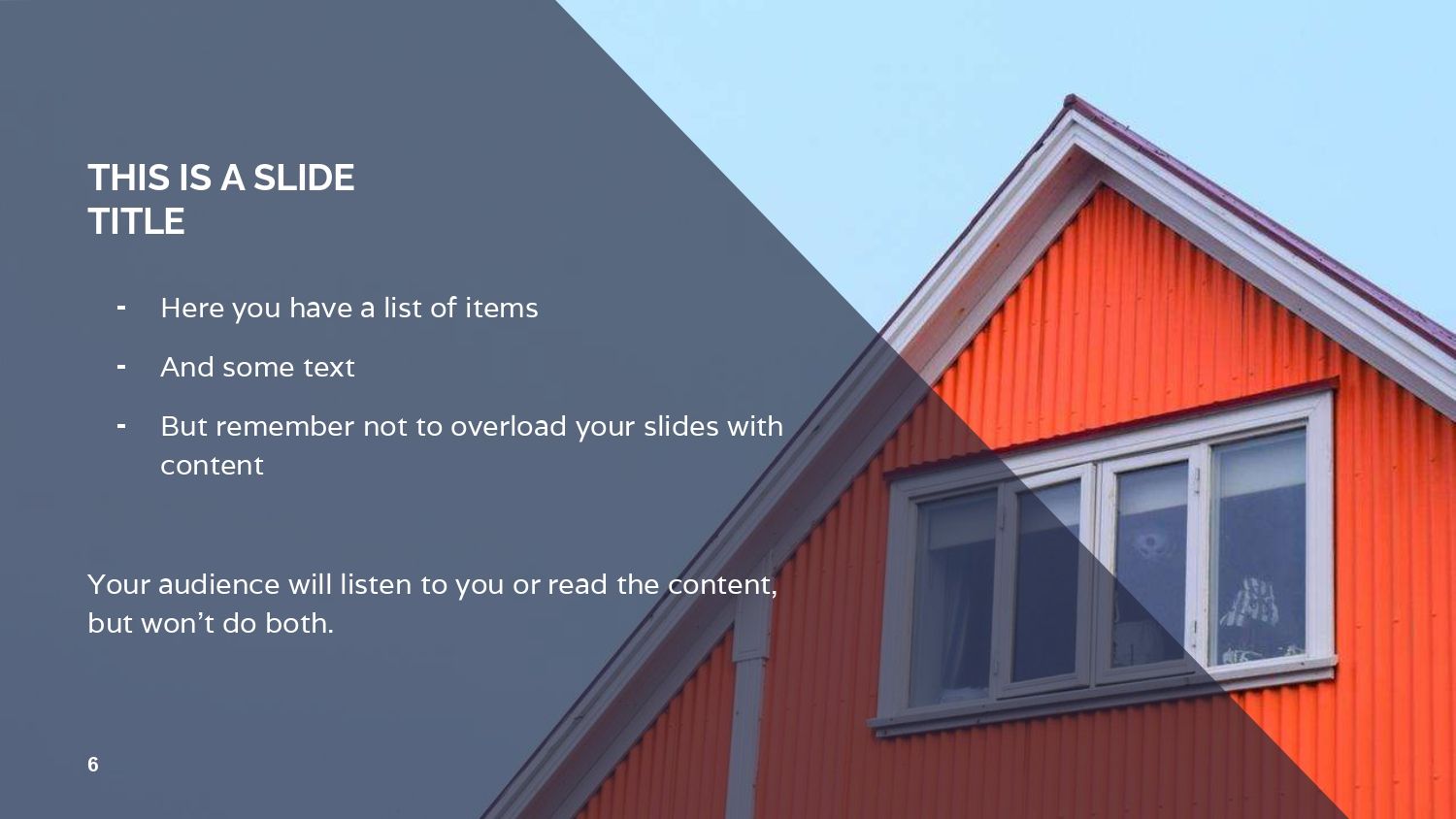 THIS IS A SLIDE TITLE

- Here you have a list of items
- And some text
- But remember not to overload your slides with content

Your audience will listen to you or read the content, but won’t do both.

6